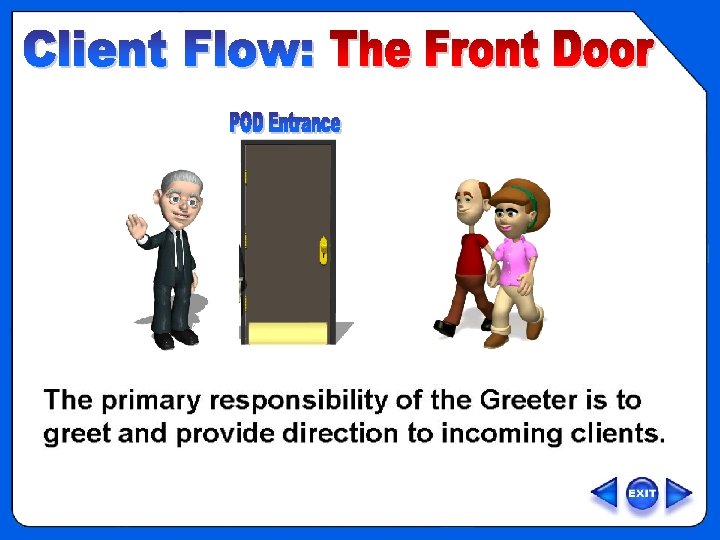 Client Flow: The Front Door

POD Entrance

The primary responsibility of the Greeter is to greet and provide direction to incoming clients.

EXIT